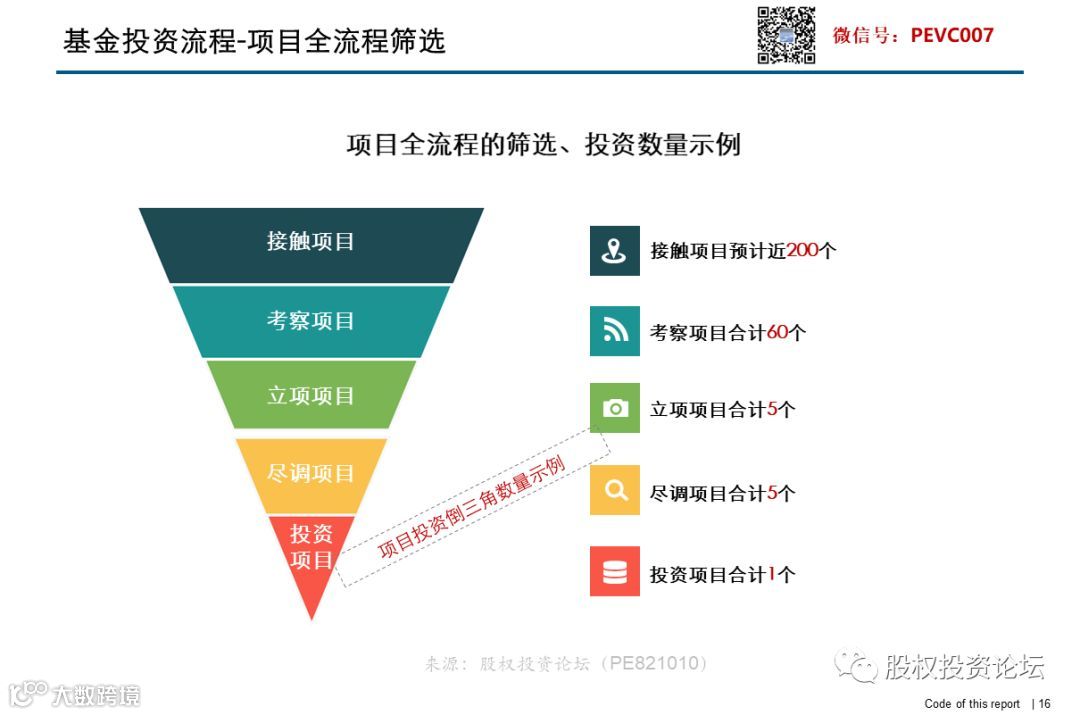 基金投资流程-项目全流程筛选

微信号：PEVC007

项目全流程的筛选、投资数量示例

接触项目

考察项目

立项项目

尽调项目

投资项目

项目投资倒三角数量示例

接触项目预计近200个

考察项目合计60个

立项项目合计5个

尽调项目合计5个

投资项目合计1个

来源：股权投资论坛（PE821010）

股权投资论坛

大数跨境

Code of this report | 16